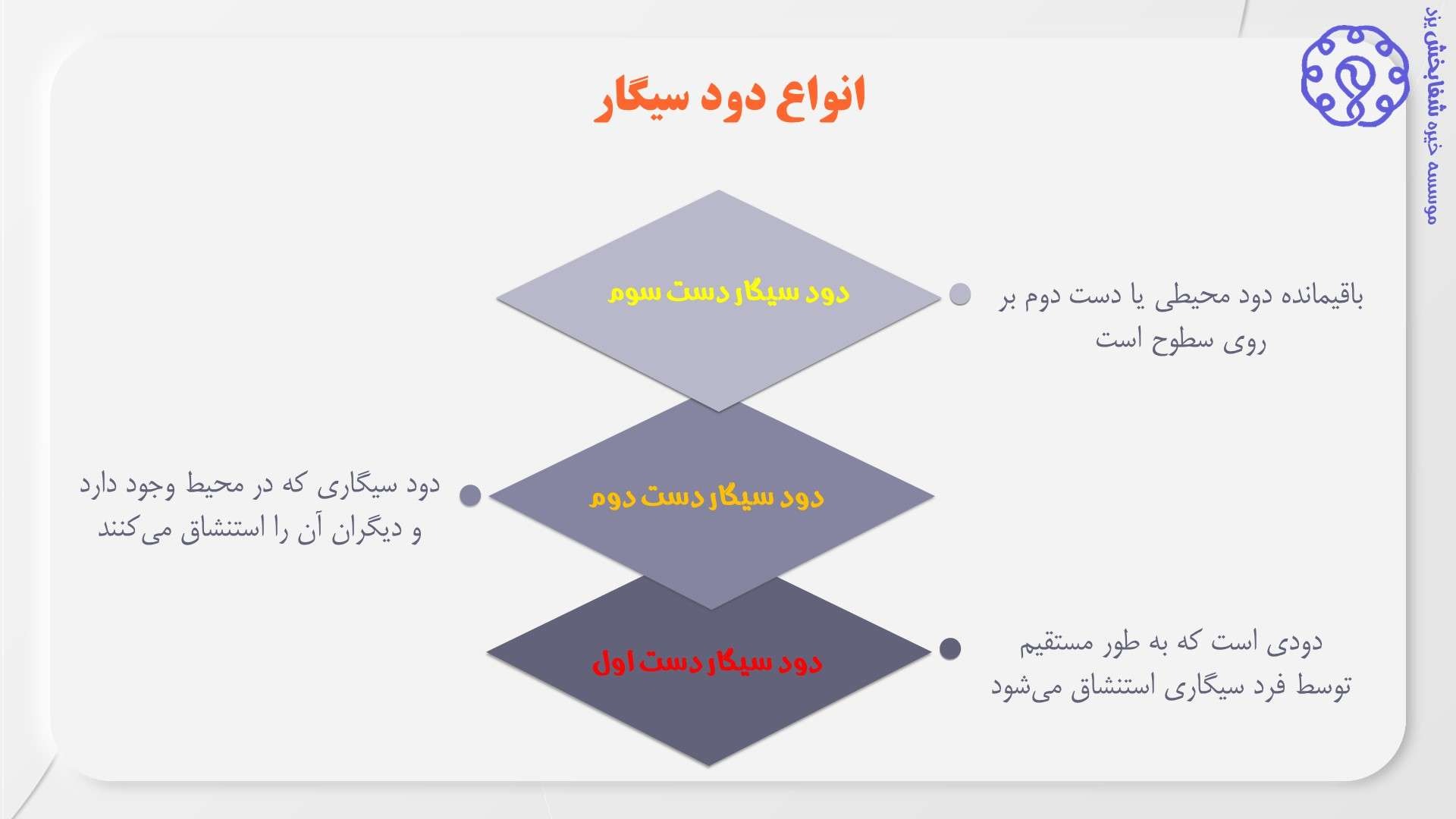 موسسه خیریه شفابخش یزد

انواع دود سیگار

دود سیگار دست سوم

باقیمانده دود محیطی یا دست دوم بر روی سطوح است

دود سیگار دست دوم

دود سیگاری که در محیط وجود دارد و دیگران آن را استنشاق می‌کنند

دود سیگار دست اول

دودی است که به طور مستقیم توسط فرد سیگاری استنشاق می‌شود